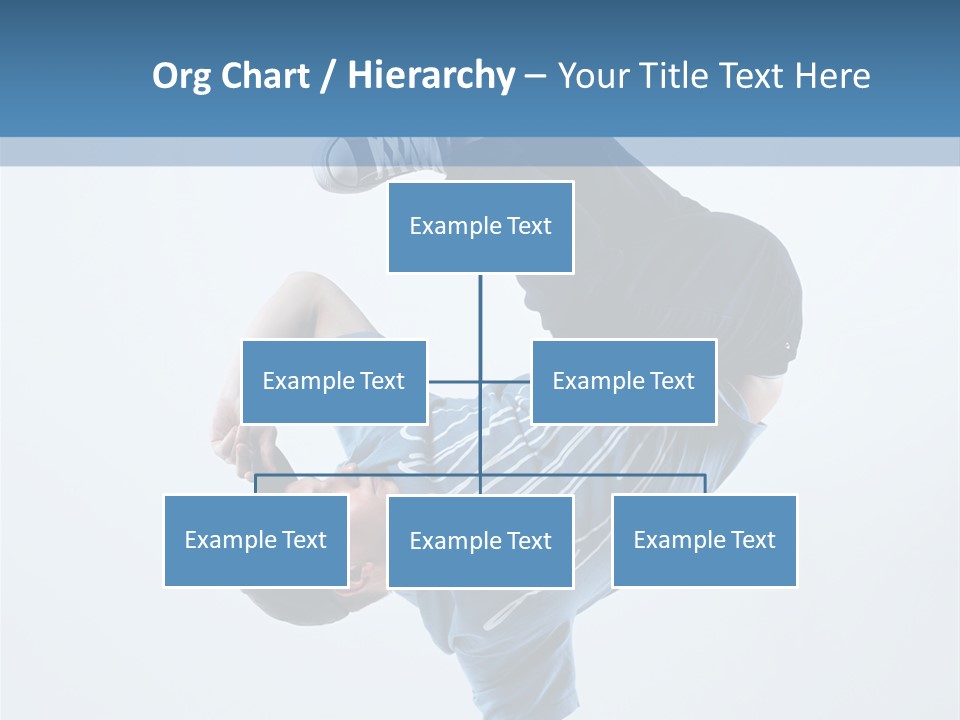 Org Chart / Hierarchy – Your Title Text Here

Example Text

Example Text

Example Text

Example Text

Example Text

Example Text